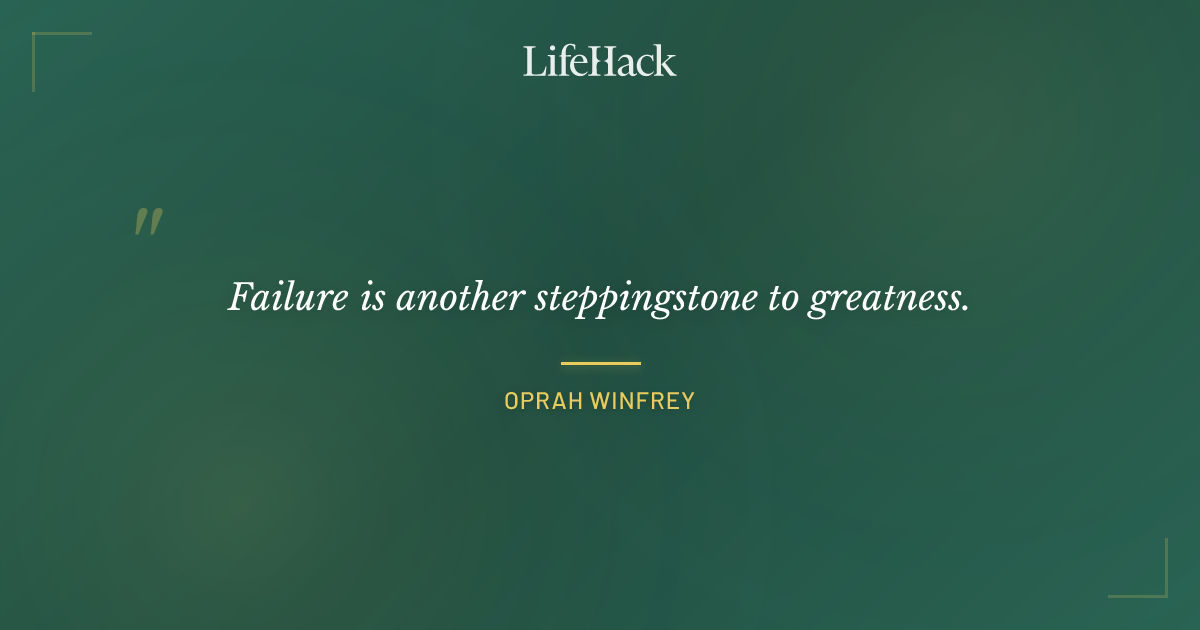 LifeHack

"

Failure is another steppingstone to greatness.

OPRAH WINFREY